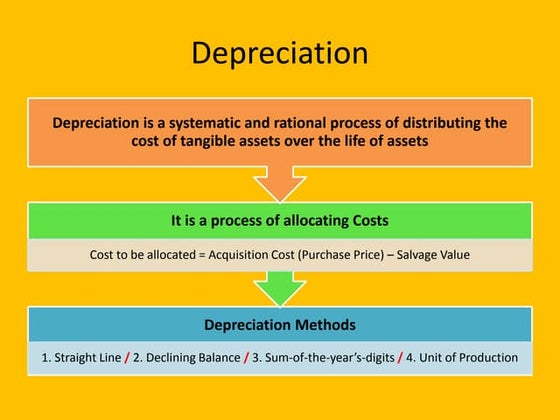 Depreciation

Depreciation is a systematic and rational process of distributing the cost of tangible assets over the life of assets

It is a process of allocating Costs

Cost to be allocated = Acquisition Cost (Purchase Price) – Salvage Value

Depreciation Methods

1. Straight Line / 2. Declining Balance / 3. Sum-of-the-year's-digits / 4. Unit of Production